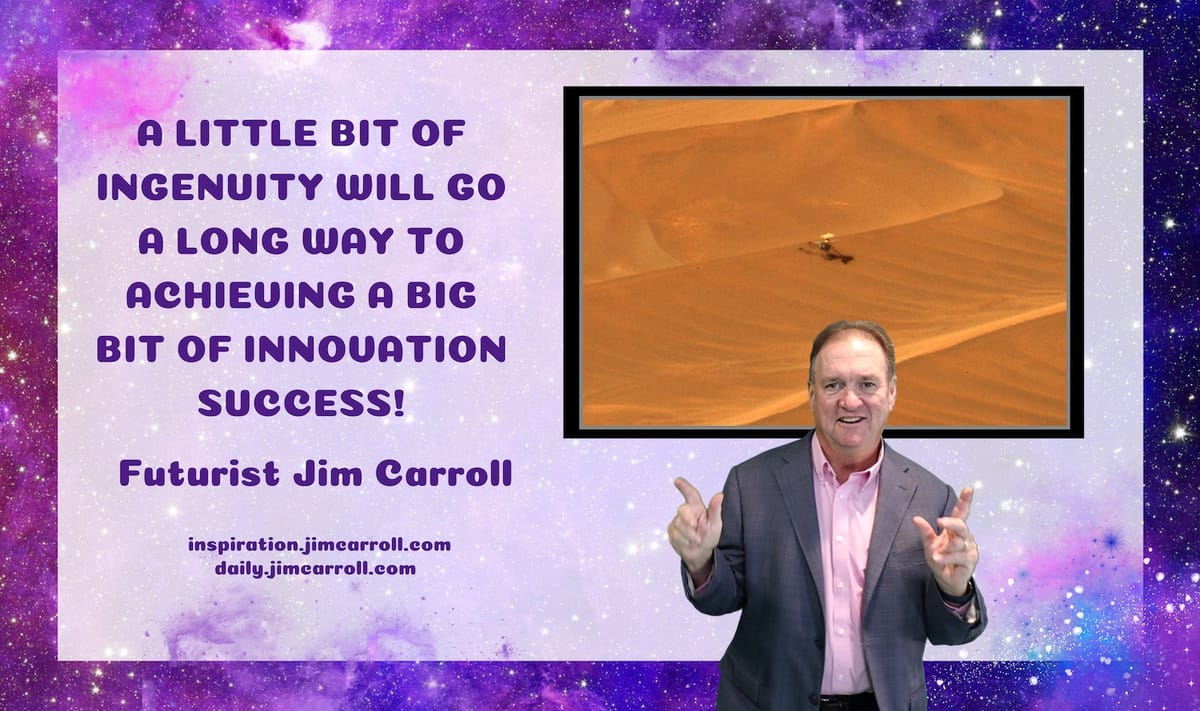 A LITTLE BIT OF INGENUITY WILL GO A LONG WAY TO ACHIEVING A BIG BIT OF INNOVATION SUCCESS!

Futurist Jim Carroll

inspiration.jimcarroll.com
daily.jimcarroll.com